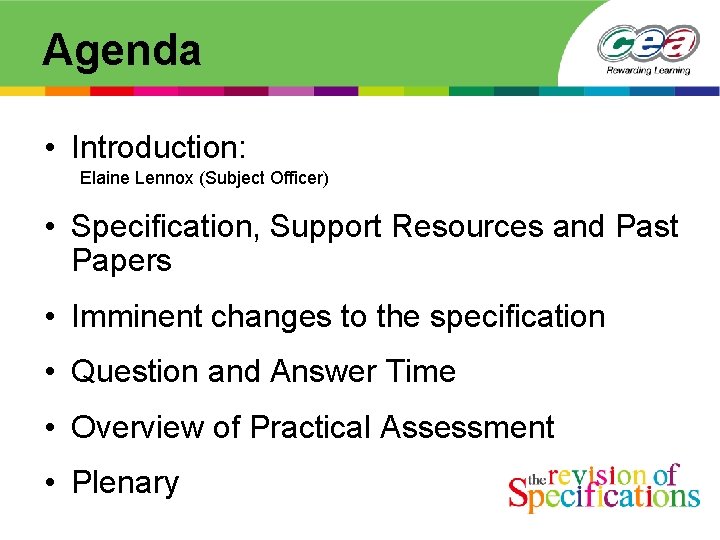 Agenda

cea
Rewarding Learning

• Introduction:
Elaine Lennox (Subject Officer)

• Specification, Support Resources and Past Papers

• Imminent changes to the specification

• Question and Answer Time

• Overview of Practical Assessment

• Plenary

the revision of Specifications